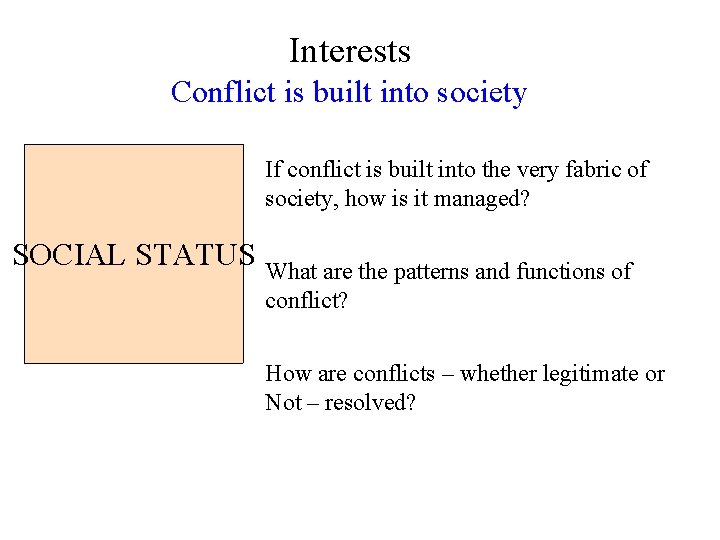 Interests
Conflict is built into society

SOCIAL STATUS

If conflict is built into the very fabric of society, how is it managed?

What are the patterns and functions of conflict?

How are conflicts – whether legitimate or Not – resolved?